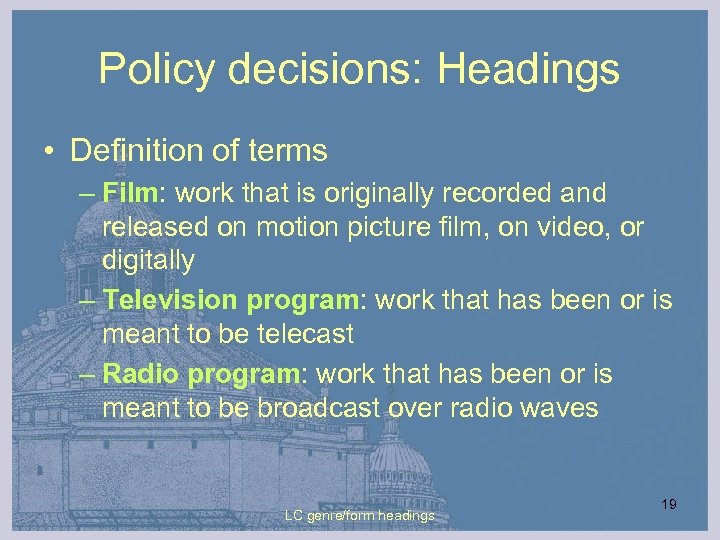 Policy decisions: Headings

• Definition of terms

– Film: work that is originally recorded and released on motion picture film, on video, or digitally

– Television program: work that has been or is meant to be telecast

– Radio program: work that has been or is meant to be broadcast over radio waves

LC genre/form headings

19